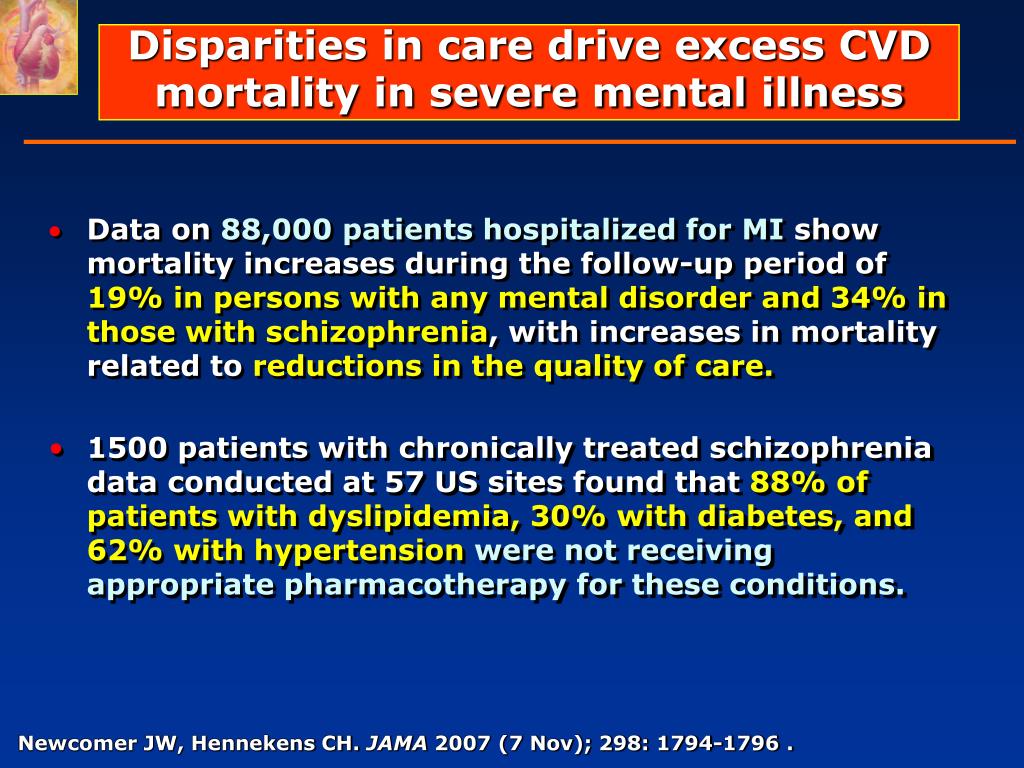 Disparities in care drive excess CVD mortality in severe mental illness

• Data on 88,000 patients hospitalized for MI show mortality increases during the follow-up period of 19% in persons with any mental disorder and 34% in those with schizophrenia, with increases in mortality related to reductions in the quality of care.

• 1500 patients with chronically treated schizophrenia data conducted at 57 US sites found that 88% of patients with dyslipidemia, 30% with diabetes, and 62% with hypertension were not receiving appropriate pharmacotherapy for these conditions.

Newcomer JW, Hennekens CH. JAMA 2007 (7 Nov); 298: 1794-1796 .